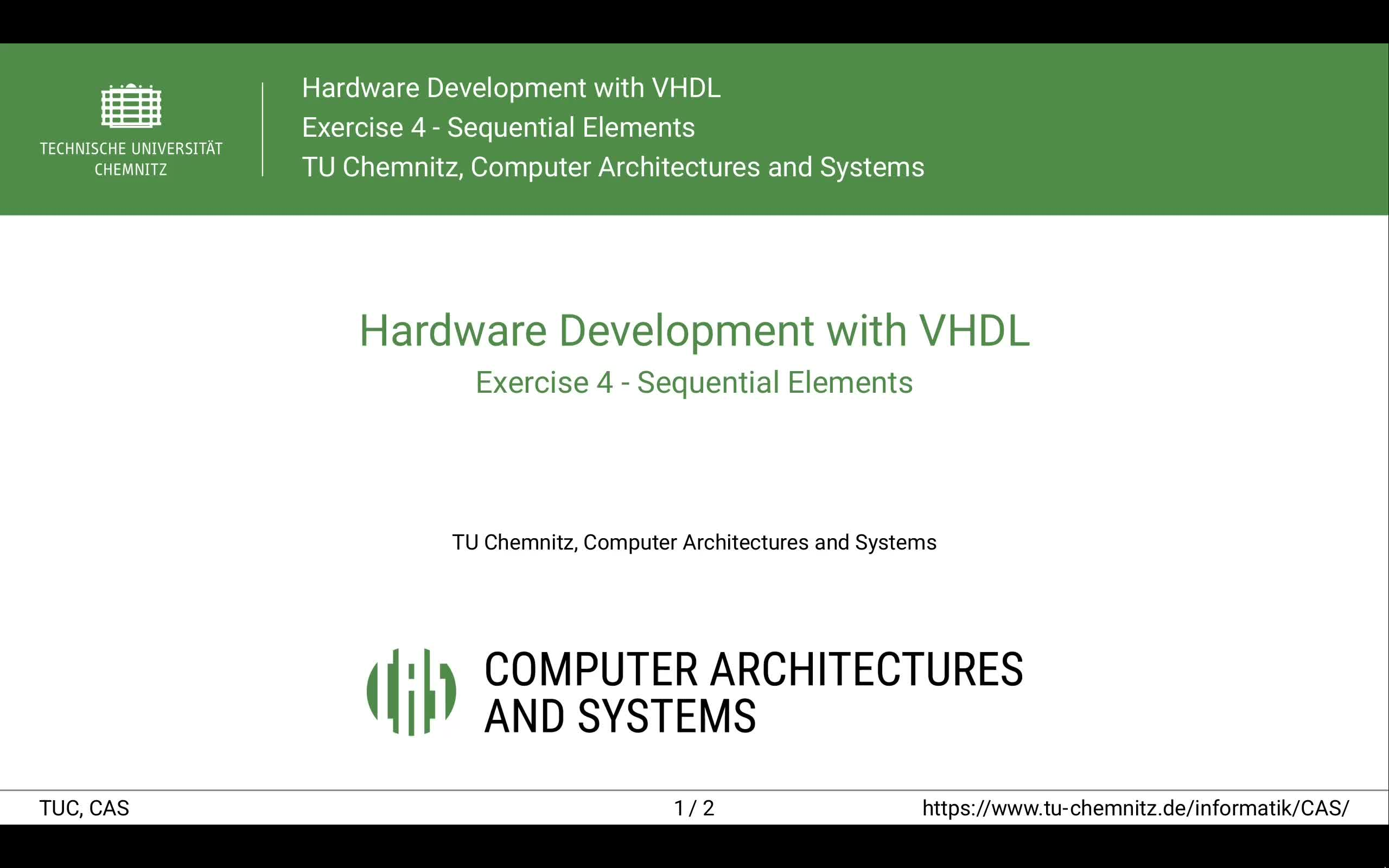 TECHNISCHE UNIVERSITÄT CHEMNITZ

Hardware Development with VHDL
Exercise 4 - Sequential Elements
TU Chemnitz, Computer Architectures and Systems

Hardware Development with VHDL

Exercise 4 - Sequential Elements

TU Chemnitz, Computer Architectures and Systems

COMPUTER ARCHITECTURES AND SYSTEMS

TUC, CAS

1 / 2

https://www.tu-chemnitz.de/informatik/CAS/